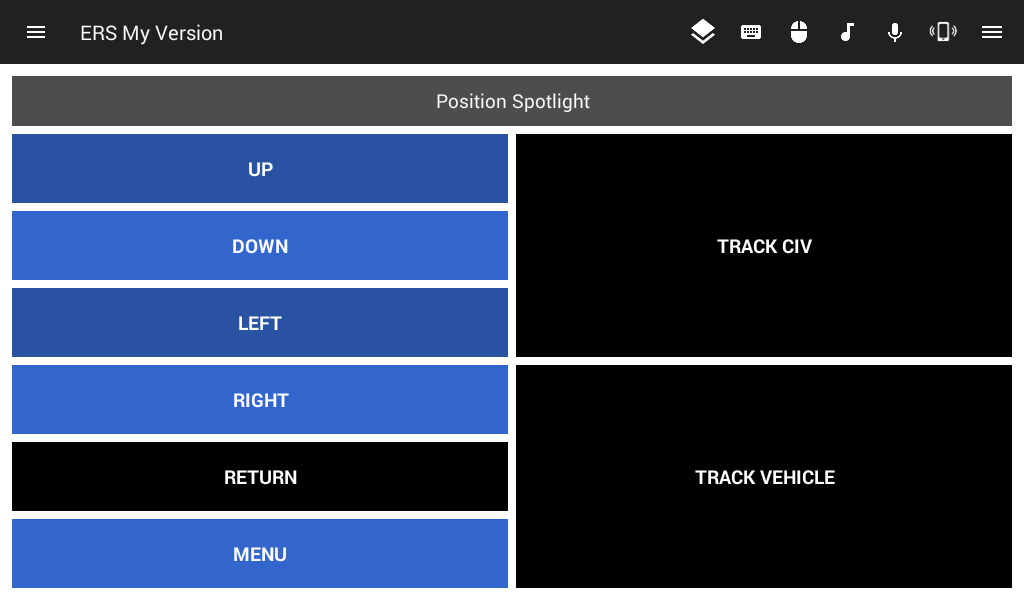 ERS My Version

Position Spotlight

UP

DOWN

LEFT

RIGHT

RETURN

MENU

TRACK CIV

TRACK VEHICLE